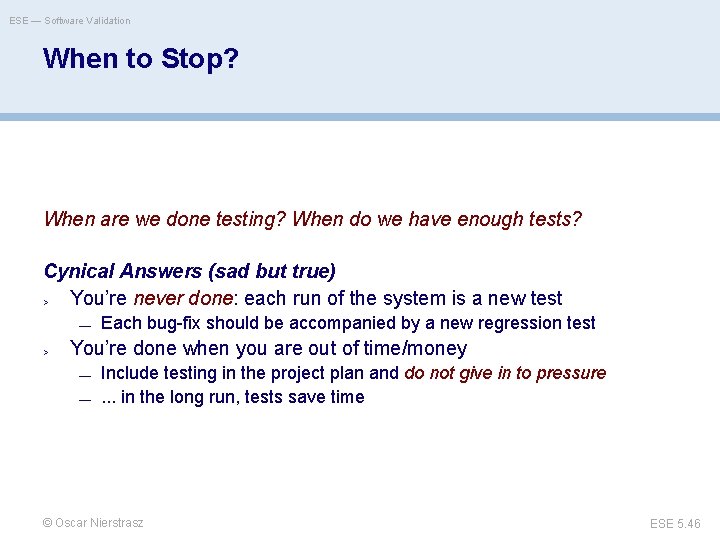 ESE — Software Validation

When to Stop?

When are we done testing? When do we have enough tests?

Cynical Answers (sad but true)

> You're never done: each run of the system is a new test
— Each bug-fix should be accompanied by a new regression test

> You're done when you are out of time/money
— Include testing in the project plan and do not give in to pressure
— ... in the long run, tests save time

© Oscar Nierstrasz

ESE 5.46